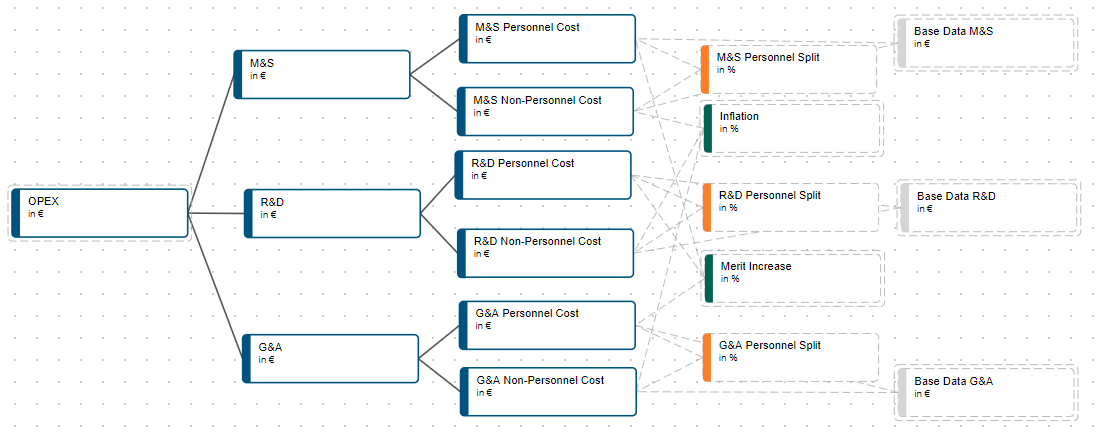 OPEX
in €

M&S
in €

R&D
in €

G&A
in €

M&S Personnel Cost
in €

M&S Non-Personnel Cost
in €

R&D Personnel Cost
in €

R&D Non-Personnel Cost
in €

G&A Personnel Cost
in €

G&A Non-Personnel Cost
in €

M&S Personnel Split
in %

Inflation
in %

R&D Personnel Split
in %

Merit Increase
in %

G&A Personnel Split
in %

Base Data M&S
in €

Base Data R&D
in €

Base Data G&A
in €